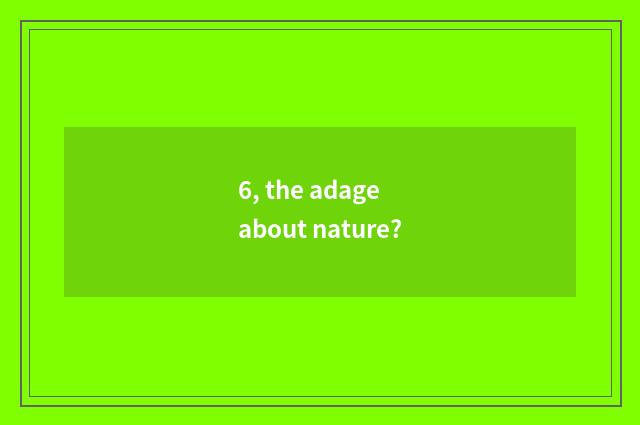 6, the adage
about nature?